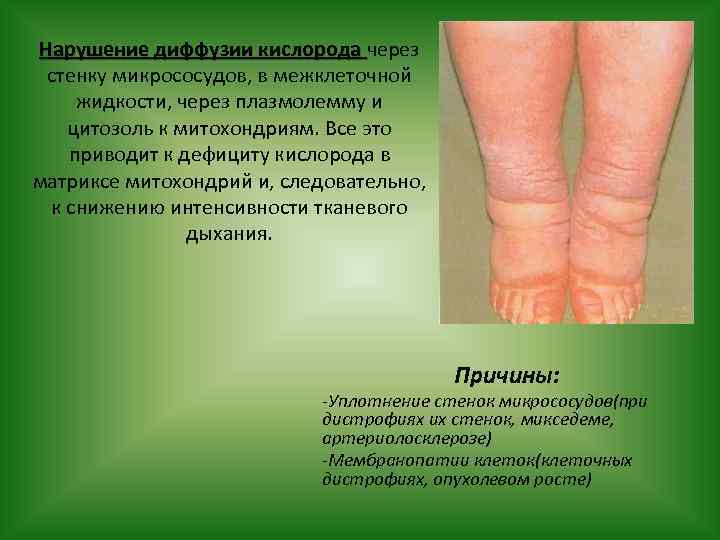 Нарушение диффузии кислорода через стенку микрососудов, в межклеточной жидкости, через плазмолемму и цитозоль к митохондриям. Все это приводит к дефициту кислорода в матриксе митохондрий и, следовательно, к снижению интенсивности тканевого дыхания.

Причины:

-Уплотнение стенок микрососудов(при дистрофиях их стенок, микседеме, артериолосклерозе)

-Мембранопатии клеток(клеточных дистрофиях, опухолевом росте)